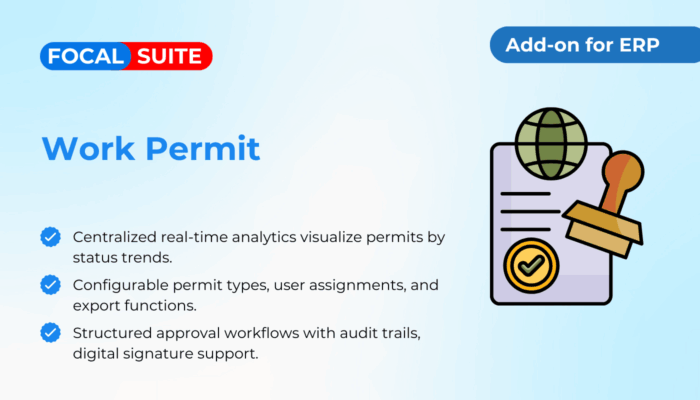 FOCAL SUITE

Add-on for ERP

Work Permit

Centralized real-time analytics visualize permits by status trends.

Configurable permit types, user assignments, and export functions.

Structured approval workflows with audit trails, digital signature support.